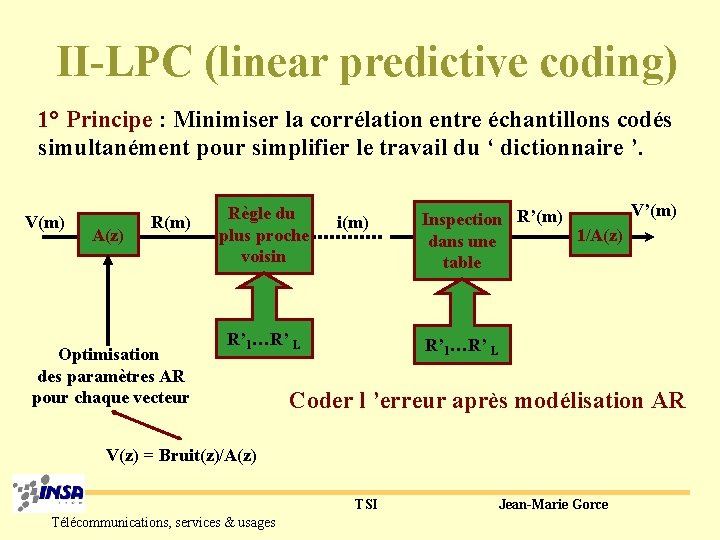 II-LPC (linear predictive coding)

1° Principe : Minimiser la corrélation entre échantillons codés simultanément pour simplifier le travail du ‘ dictionnaire ’.

V(m)

A(z)

R(m)

Règle du plus proche voisin

i(m)

Inspection dans une table

R’(m)

1/A(z)

V’(m)

R’$_1$…R’$_L$

R’$_1$…R’$_L$

Optimisation des paramètres AR pour chaque vecteur

Coder l ’erreur après modélisation AR

V(z) = Bruit(z)/A(z)

INSA

TSI

Jean-Marie Gorce

Télécommunications, services & usages